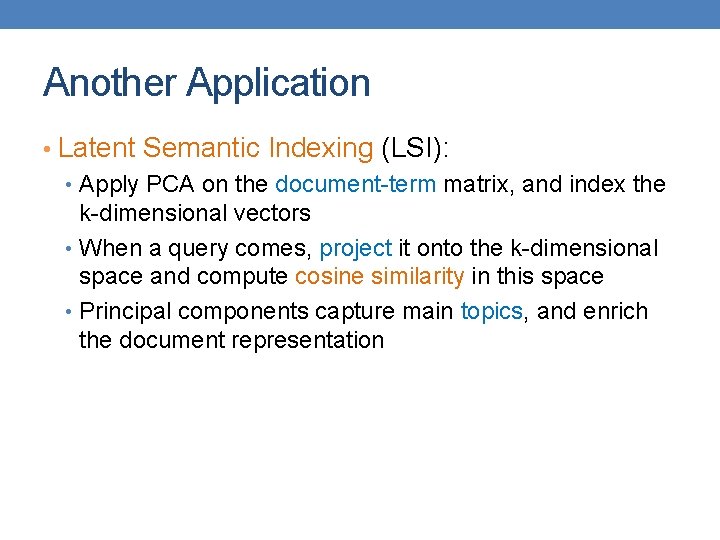 Another Application

• Latent Semantic Indexing (LSI):

• Apply PCA on the document-term matrix, and index the k-dimensional vectors

• When a query comes, project it onto the k-dimensional space and compute cosine similarity in this space

• Principal components capture main topics, and enrich the document representation